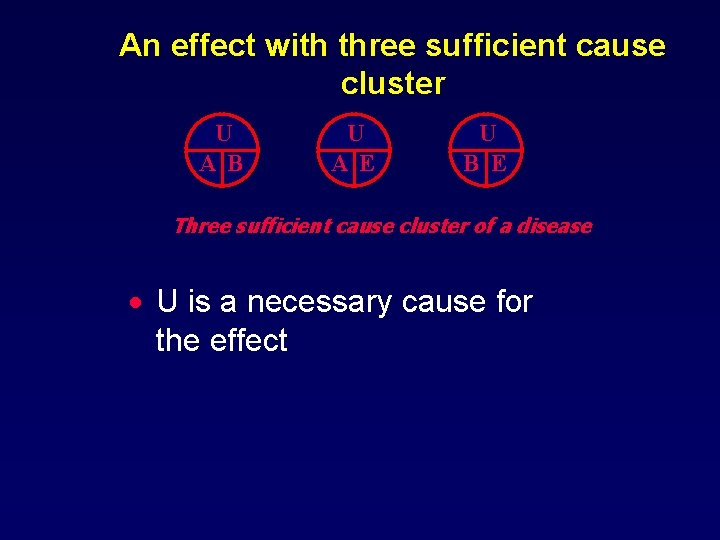 An effect with three sufficient cause cluster

U
A B

U
A E

U
B E

Three sufficient cause cluster of a disease

• U is a necessary cause for the effect